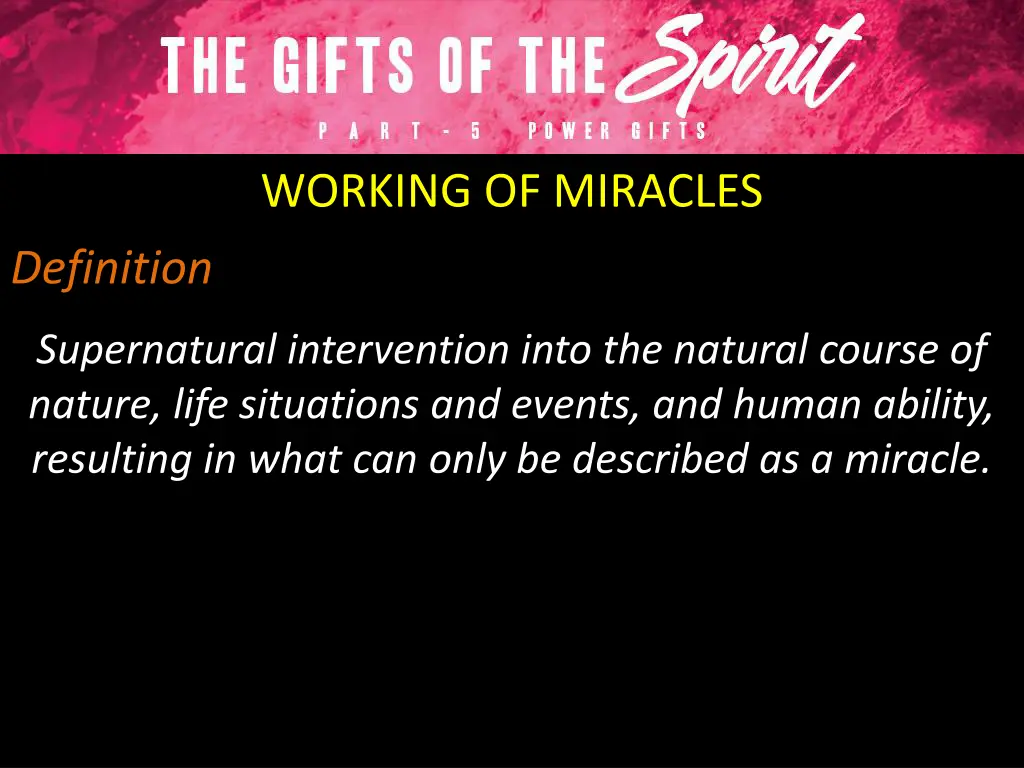 THE GIFTS OF THE Spirit

PART - 5 POWER GIFTS

WORKING OF MIRACLES

Definition

Supernatural intervention into the natural course of nature, life situations and events, and human ability, resulting in what can only be described as a miracle.